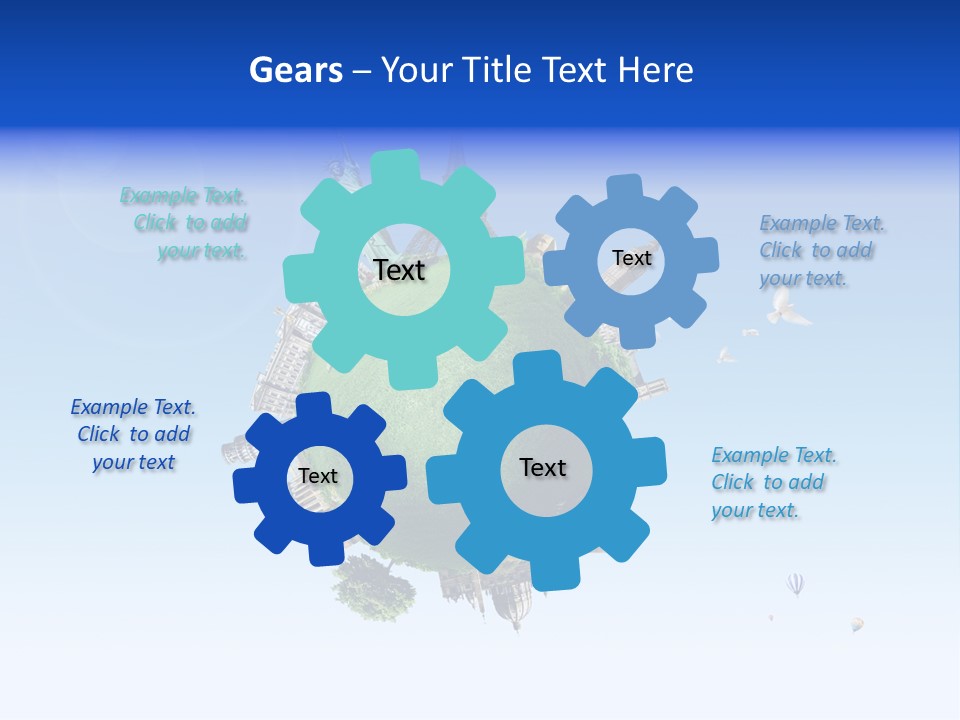 Gears – Your Title Text Here

Example Text. Click to add your text.

Text

Text

Example Text. Click to add your text.

Example Text. Click to add your text

Text

Text

Example Text. Click to add your text.